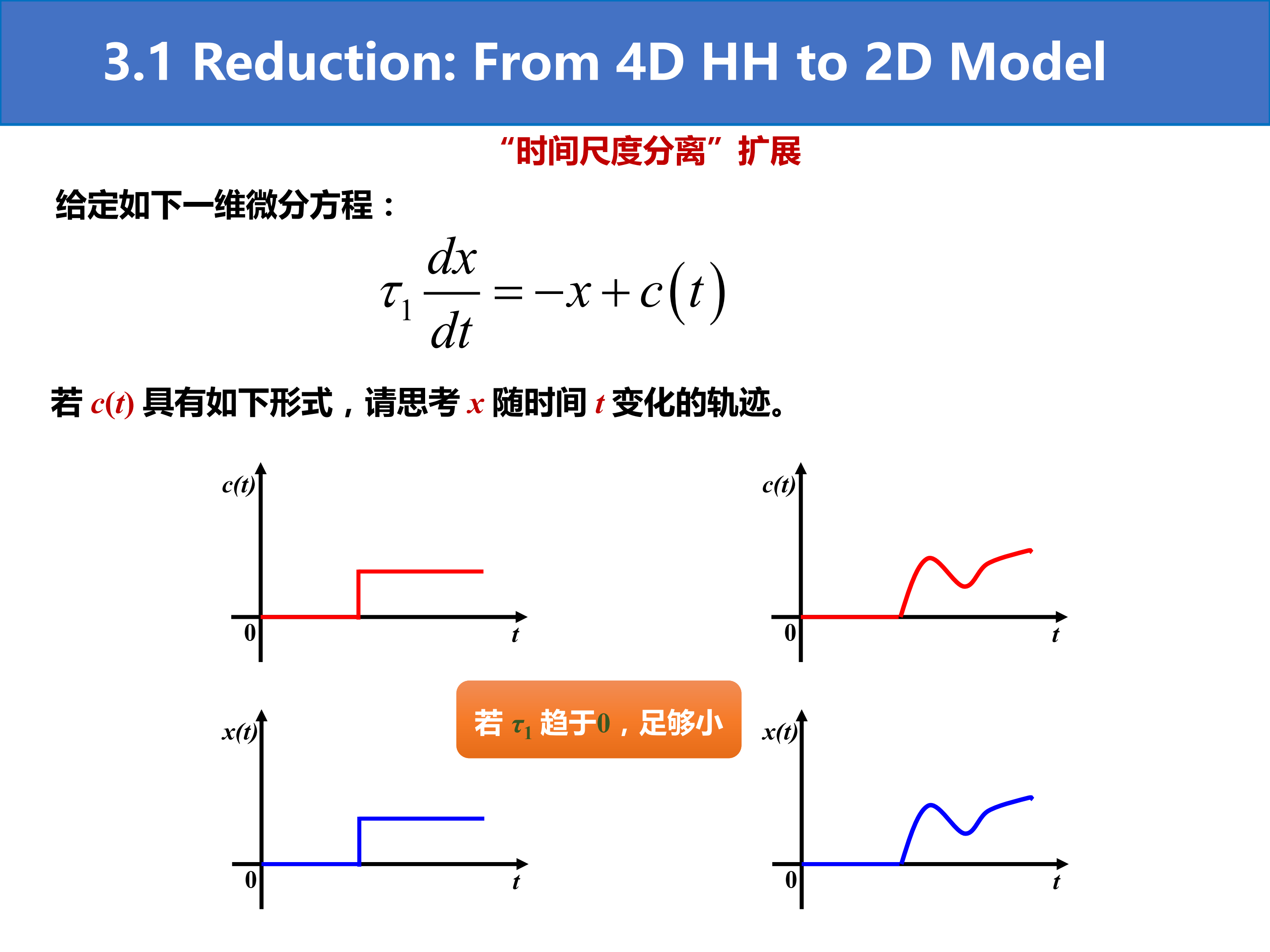 3.1 Reduction: From 4D HH to 2D Model

“时间尺度分离”扩展

给定如下一维微分方程：

$\tau_1 \frac{dx}{dt} = -x + c(t)$

若 $c(t)$ 具有如下形式，请思考 $x$ 随时间 $t$ 变化的轨迹。

$c(t)$

0

$t$

$c(t)$

0

$t$

若 $\tau_1$ 趋于0，足够小

$x(t)$

0

$t$

$x(t)$

0

$t$